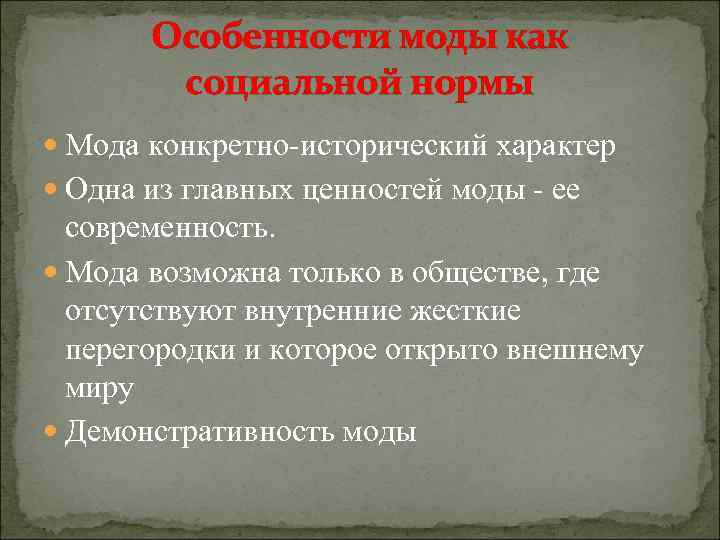 Особенности моды как социальной нормы

Мода конкретно-исторический характер

Одна из главных ценностей моды - ее современность.

Мода возможна только в обществе, где отсутствуют внутренние жесткие перегородки и которое открыто внешнему миру

Демонстративность моды